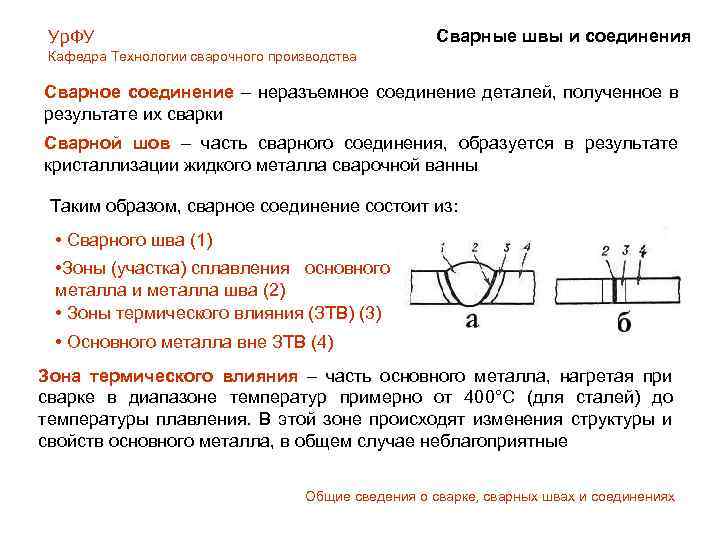 УрФУ
Кафедра Технологии сварочного производства

Сварные швы и соединения

Сварное соединение – неразъемное соединение деталей, полученное в результате их сварки

Сварной шов – часть сварного соединения, образуется в результате кристаллизации жидкого металла сварочной ванны

Таким образом, сварное соединение состоит из:

• Сварного шва (1)

•Зоны (участка) сплавления основного металла и металла шва (2)

• Зоны термического влияния (ЗТВ) (3)

• Основного металла вне ЗТВ (4)

1 2 3 4

а

2 3 4

б

Зона термического влияния – часть основного металла, нагретая при сварке в диапазоне температур примерно от 400°С (для сталей) до температуры плавления. В этой зоне происходят изменения структуры и свойств основного металла, в общем случае неблагоприятные

Общие сведения о сварке, сварных швах и соединениях